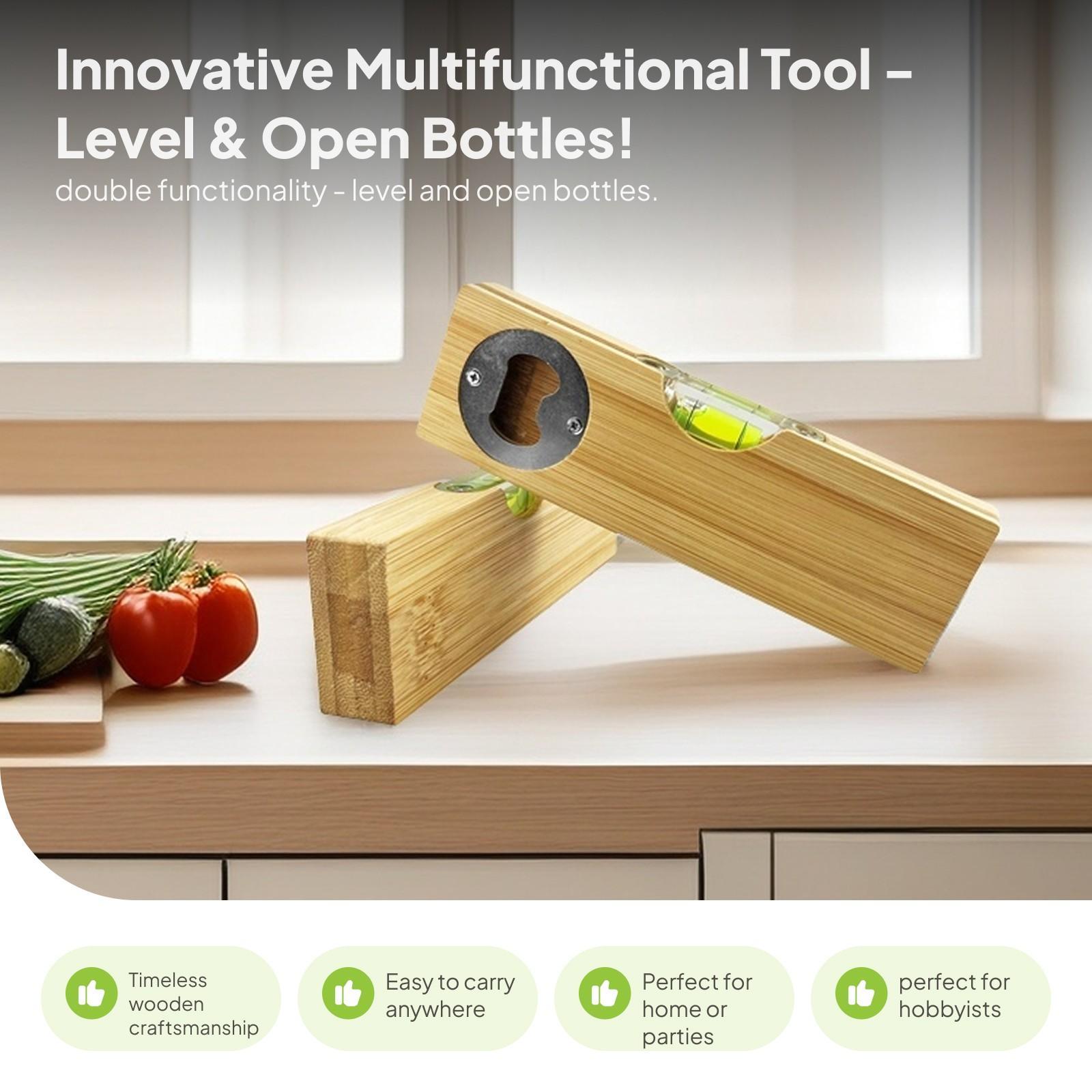 Innovative Multifunctional Tool – Level & Open Bottles!

double functionality - level and open bottles.

Timeless wooden craftsmanship

Easy to carry anywhere

Perfect for home or parties

perfect for hobbyists